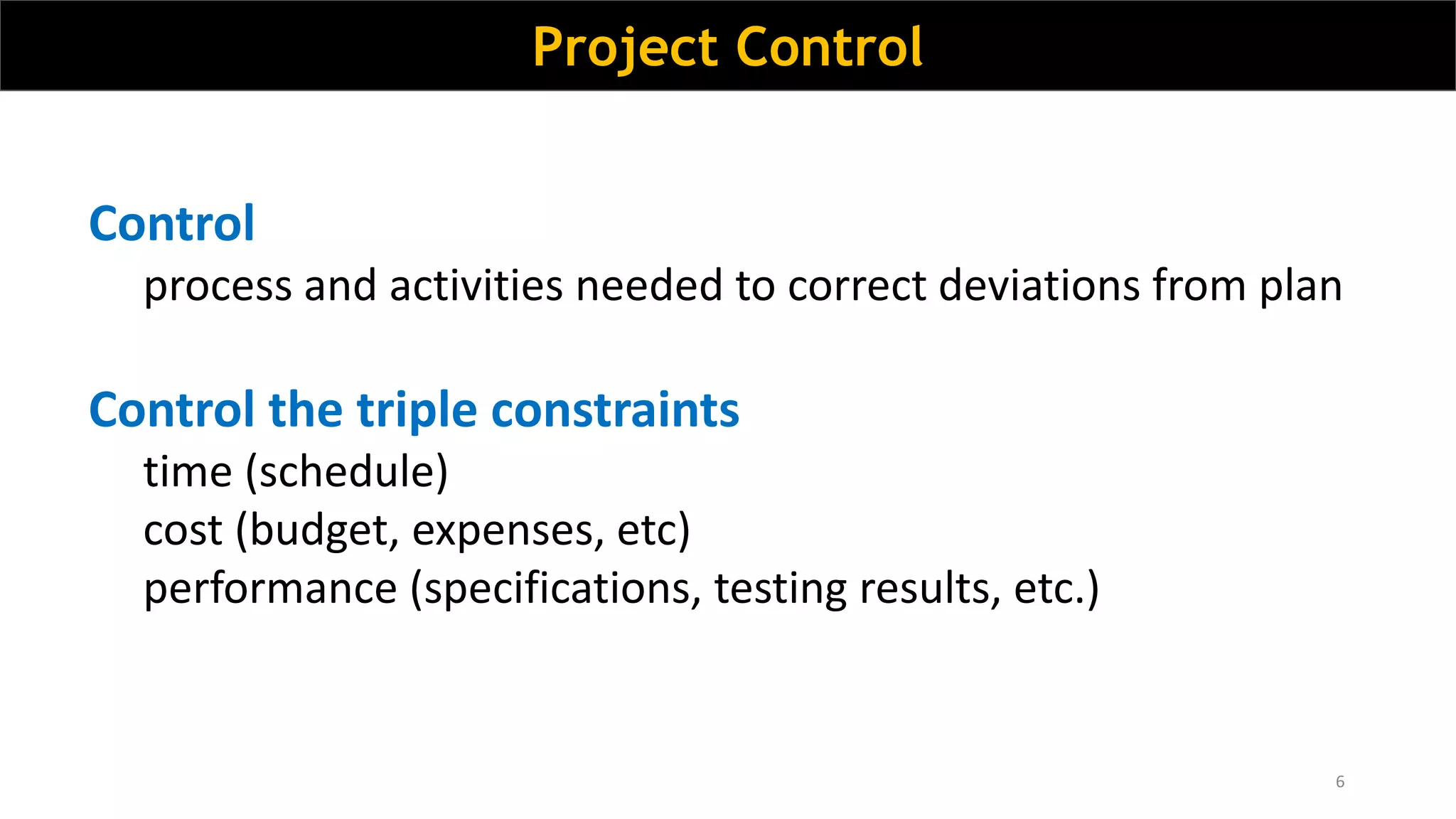 Project Control

Control

process and activities needed to correct deviations from plan

Control the triple constraints

time (schedule)
cost (budget, expenses, etc)
performance (specifications, testing results, etc.)

6